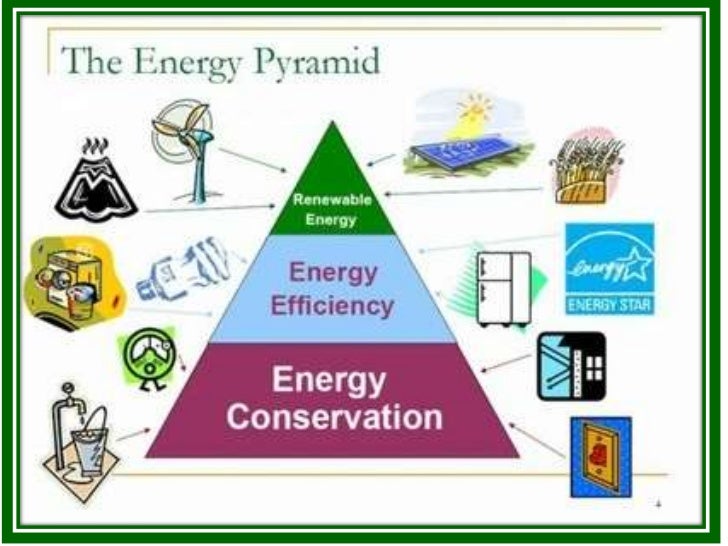 The Energy Pyramid

Renewable Energy

Energy Efficiency

Energy Conservation

energy

ENERGY STAR

4